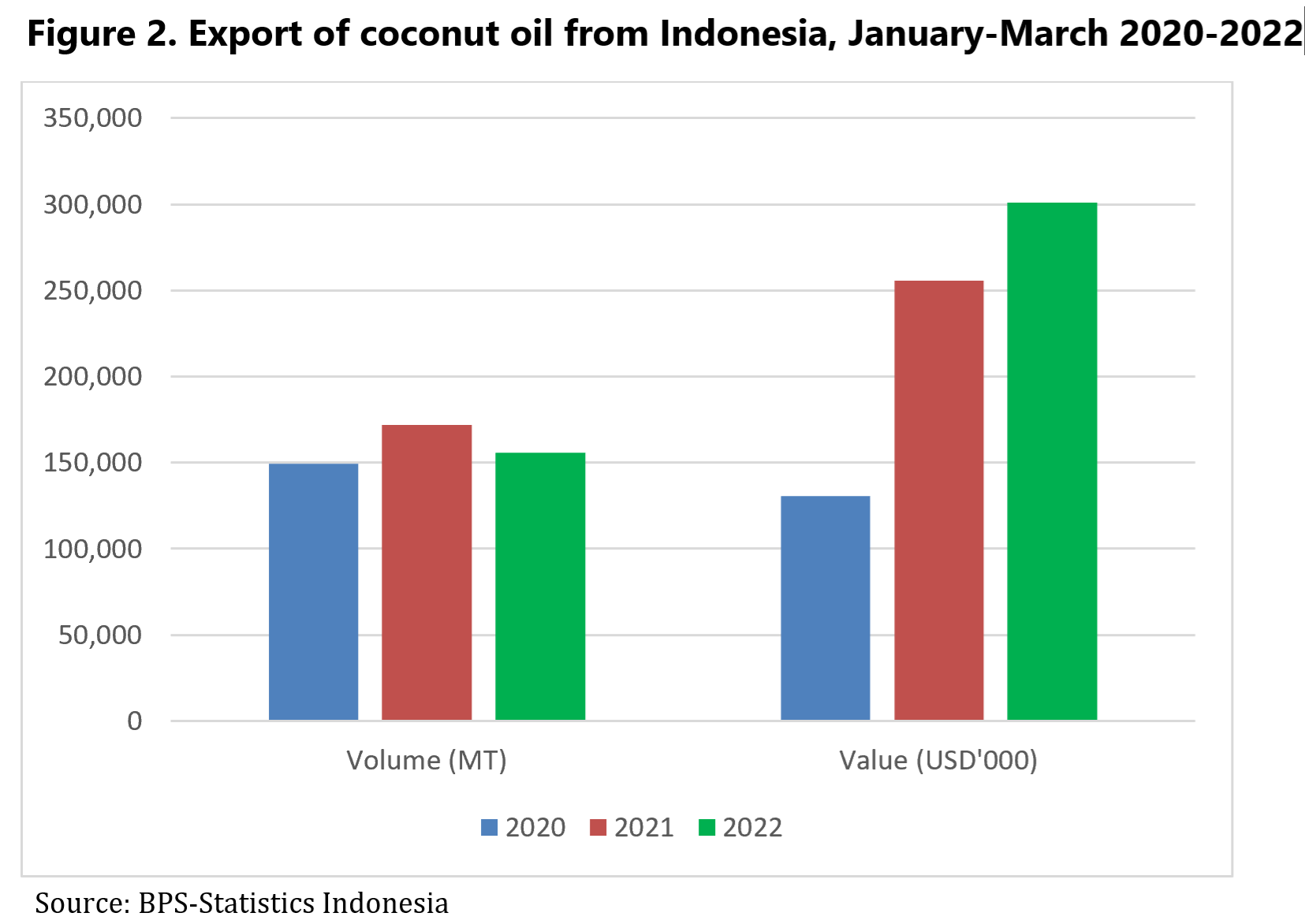 Figure 2. Export of coconut oil from Indonesia, January-March 2020-2022

350,000
300,000
250,000
200,000
150,000
100,000
50,000
0

Volume (MT)
Value (USD'000)

2020 2021 2022

Source: BPS-Statistics Indonesia